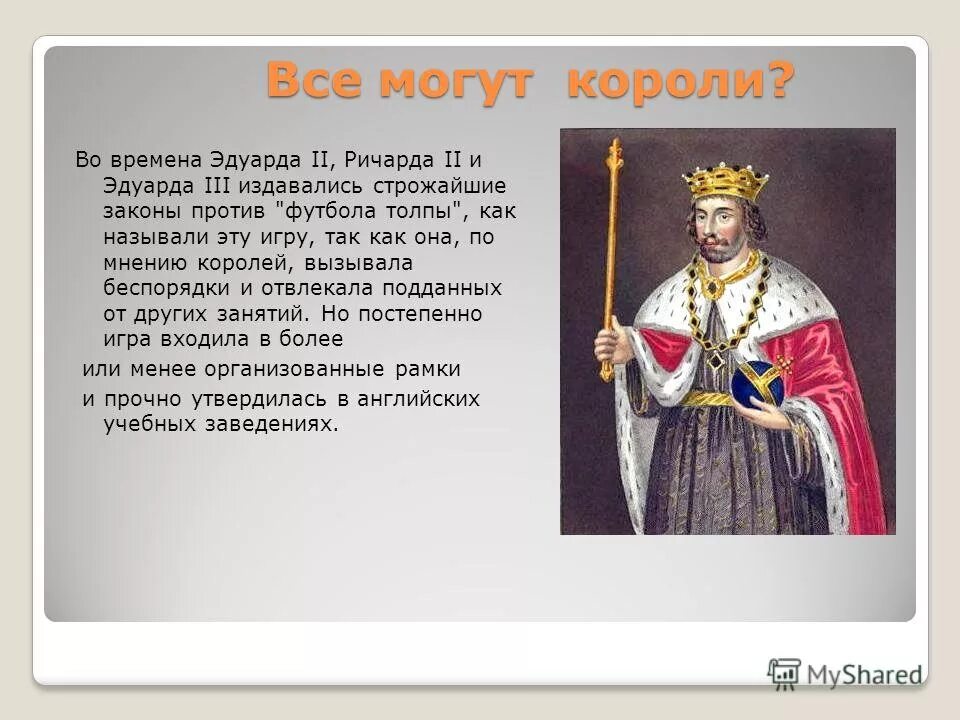 Все могут короли?

Во времена Эдуарда II, Ричарда II и Эдуарда III издавались строжайшие законы против "футбола толпы", как называли эту игру, так как она, по мнению королей, вызывала беспорядки и отвлекала подданных от других занятий. Но постепенно игра входила в более
или менее организованные рамки
и прочно утвердилась в английских учебных заведениях.

MyShared